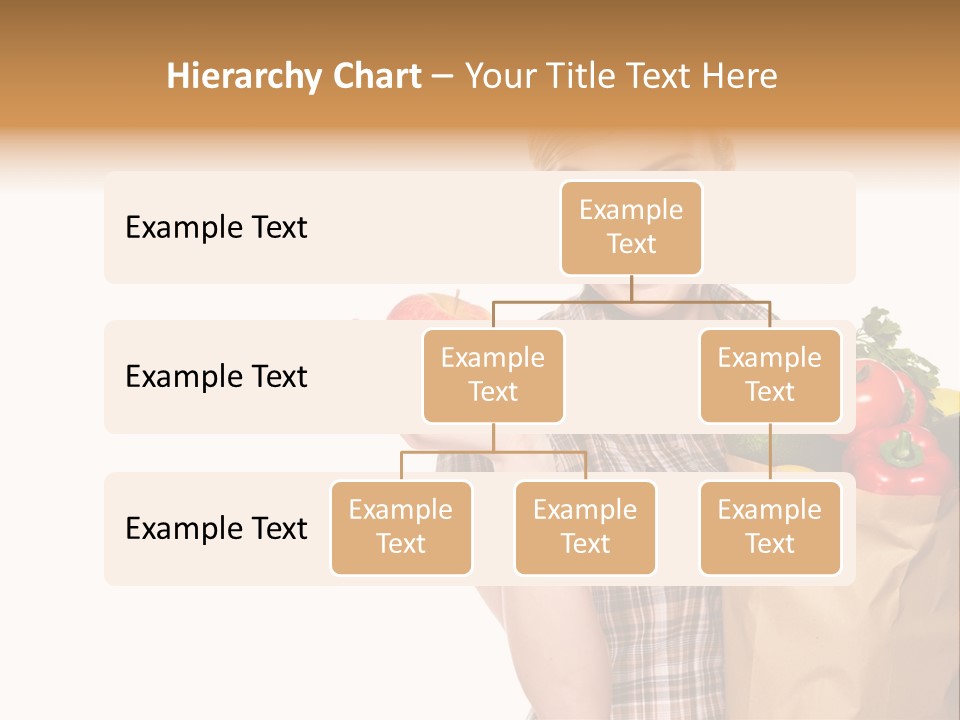 Hierarchy Chart – Your Title Text Here

Example Text

Example Text

Example Text

Example Text

Example Text

Example Text

Example Text

Example Text

Example Text